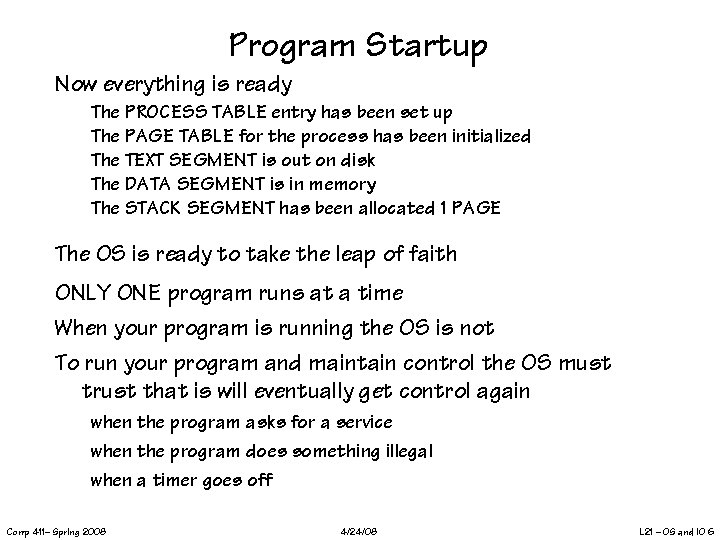 Program Startup

Now everything is ready

The PROCESS TABLE entry has been set up

The PAGE TABLE for the process has been initialized

The TEXT SEGMENT is out on disk

The DATA SEGMENT is in memory

The STACK SEGMENT has been allocated 1 PAGE

The OS is ready to take the leap of faith

ONLY ONE program runs at a time

When your program is running the OS is not

To run your program and maintain control the OS must trust that is will eventually get control again

when the program asks for a service

when the program does something illegal

when a timer goes off

Comp 411– Spring 2008

4/24/08

L21 – OS and IO 6